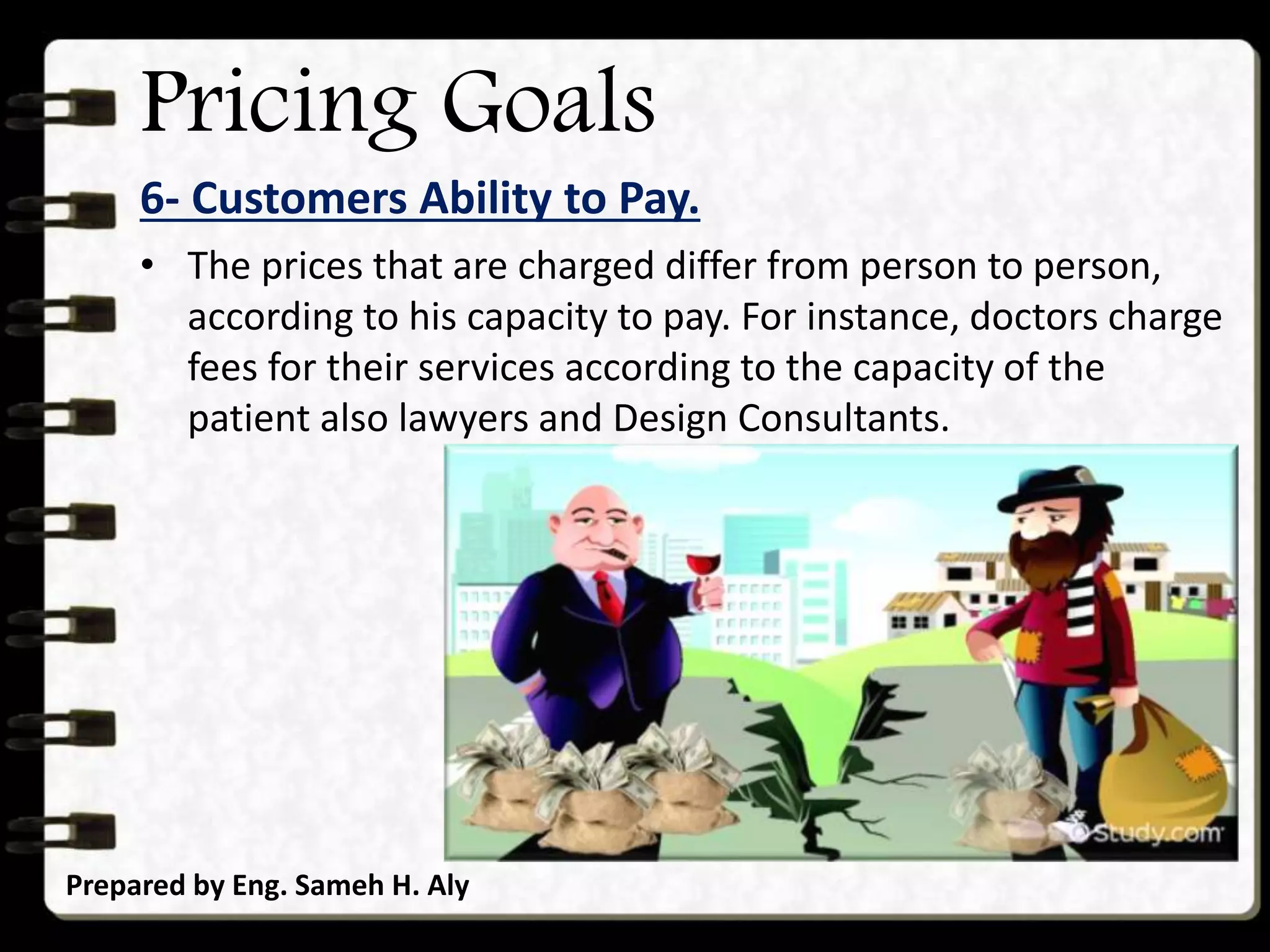 Pricing Goals

6- Customers Ability to Pay.

• The prices that are charged differ from person to person, according to his capacity to pay. For instance, doctors charge fees for their services according to the capacity of the patient also lawyers and Design Consultants.

Study.com

Prepared by Eng. Sameh H. Aly